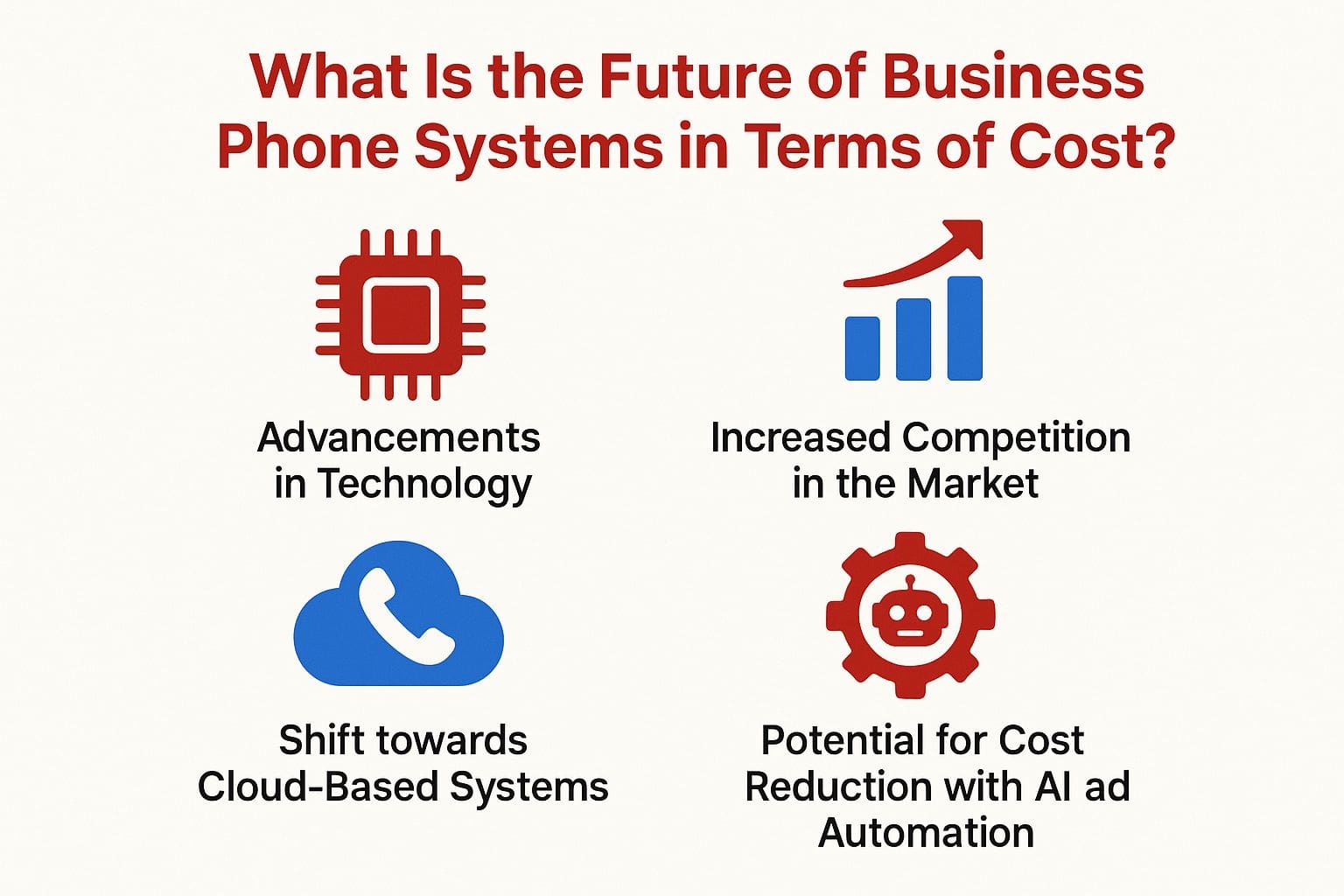 What Is the Future of Business Phone Systems in Terms of Cost?

Advancements in Technology

Increased Competition in the Market

Shift towards Cloud-Based Systems

Potential for Cost Reduction with AI ad Automation